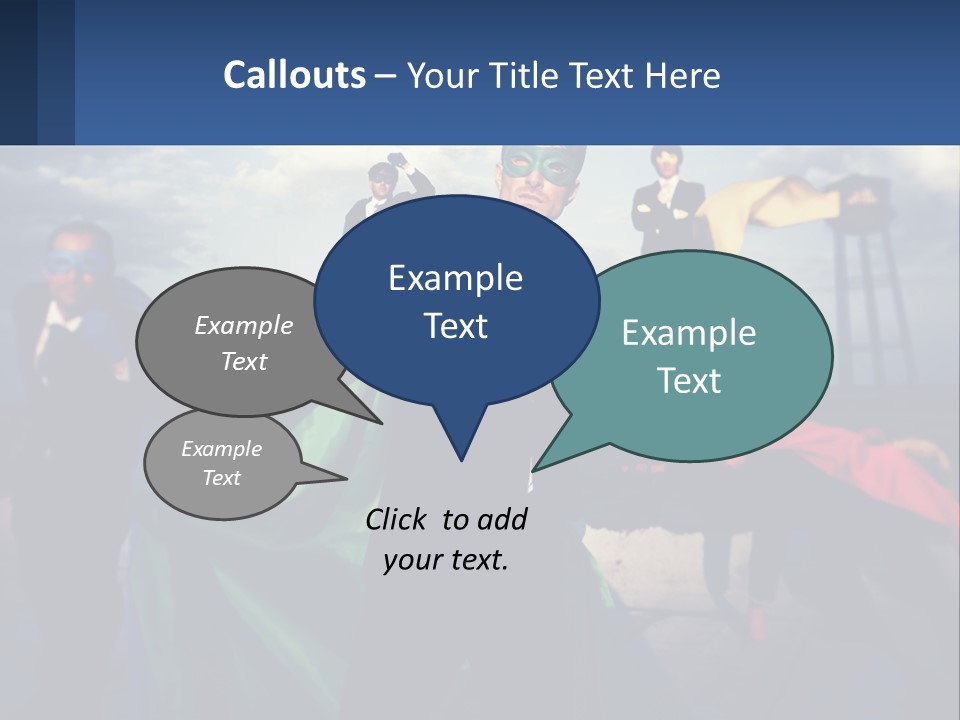 Callouts – Your Title Text Here

Example Text

Example Text

Example Text

Example Text

Click to add your text.